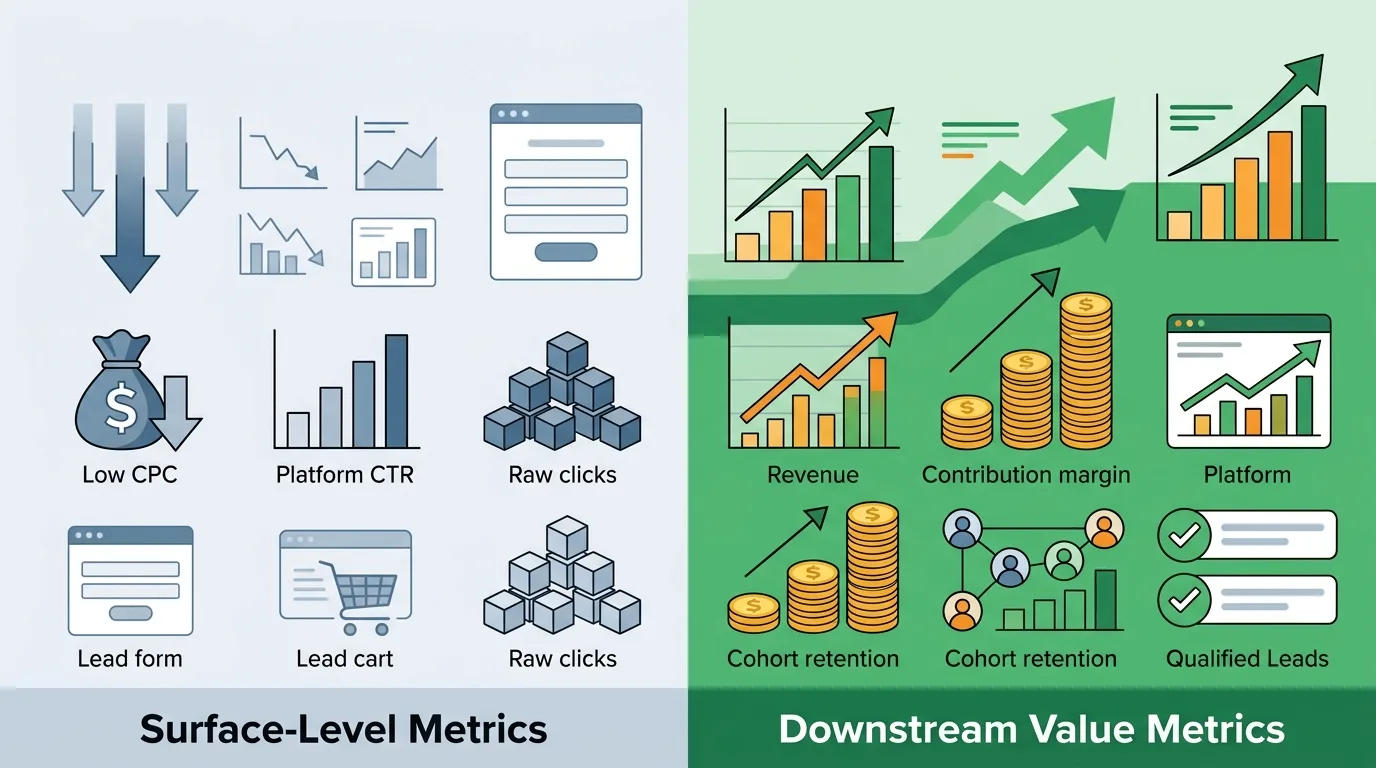 Low CPC
Platform CTR
Raw clicks
Lead form
Lead cart
Raw clicks
Surface-Level Metrics

Revenue
Contribution margin
Platform
Cohort retention
Cohort retention
Qualified Leads
Downstream Value Metrics